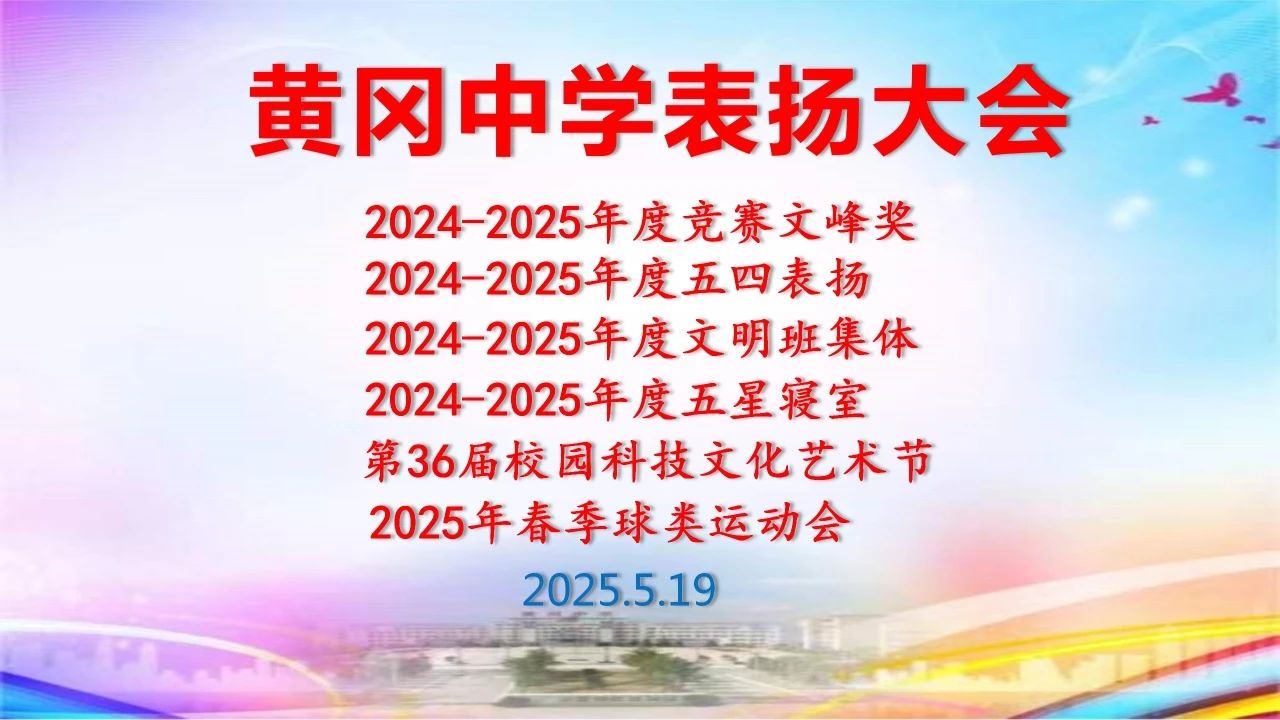 黄冈中学表扬大会

2024-2025年度竞赛文峰奖
2024-2025年度五四表扬
2024-2025年度文明班集体
2024-2025年度五星寝室
第36届校园科技文化艺术节
2025年春季球类运动会

2025.5.19